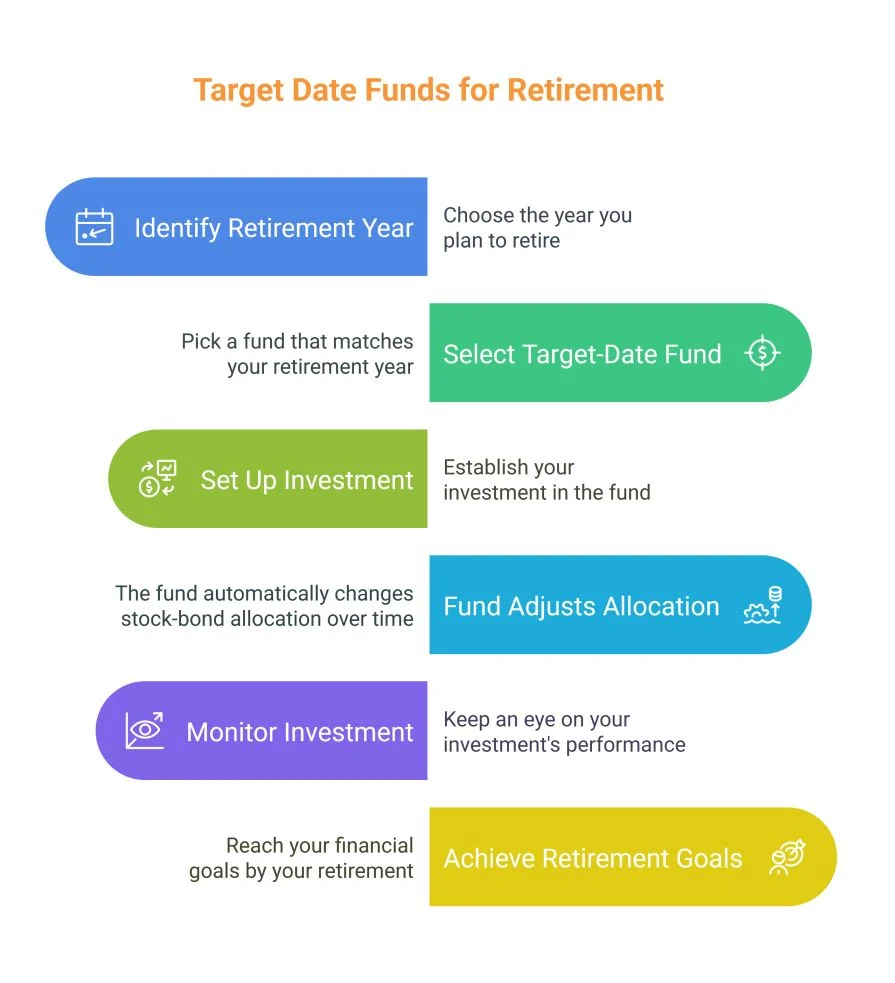 Target Date Funds for Retirement

Identify Retirement Year
Choose the year you plan to retire

Pick a fund that matches your retirement year
Select Target-Date Fund

Set Up Investment
Establish your investment in the fund

The fund automatically changes stock-bond allocation over time
Fund Adjusts Allocation

Monitor Investment
Keep an eye on your investment's performance

Reach your financial goals by your retirement
Achieve Retirement Goals